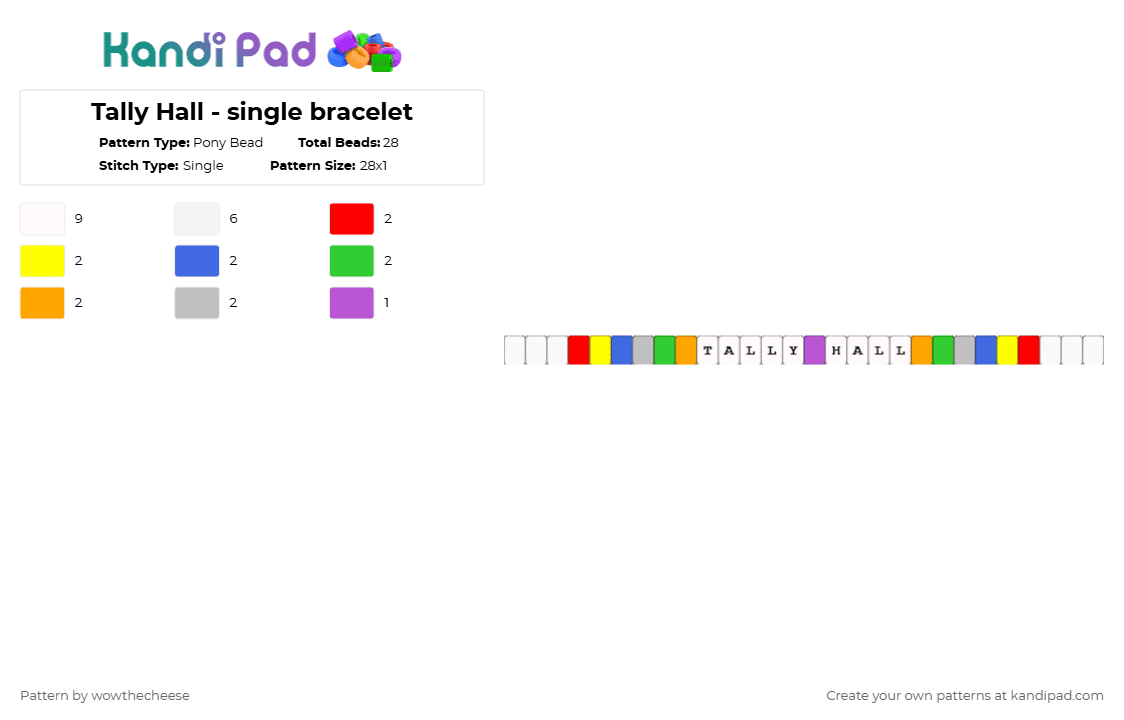 Kandi Pad

Tally Hall - single bracelet

Pattern Type: Pony Bead Total Beads: 28
Stitch Type: Single Pattern Size: 28x1

9
6
2
2
2
2
2
2
1

T A L L Y H A L L

Pattern by wowthecheese

Create your own patterns at kandipad.com